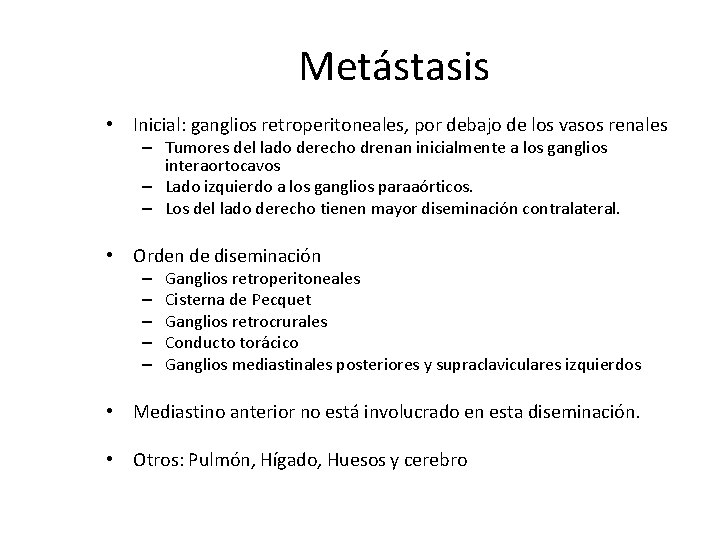 Metástasis

• Inicial: ganglios retroperitoneales, por debajo de los vasos renales
– Tumores del lado derecho drenan inicialmente a los ganglios interaortocavos
– Lado izquierdo a los ganglios paraaórticos.
– Los del lado derecho tienen mayor diseminación contralateral.

• Orden de diseminación
– Ganglios retroperitoneales
– Cisterna de Pecquet
– Ganglios retrocrurales
– Conducto torácico
– Ganglios mediastinales posteriores y supraclaviculares izquierdos

• Mediastino anterior no está involucrado en esta diseminación.

• Otros: Pulmón, Hígado, Huesos y cerebro